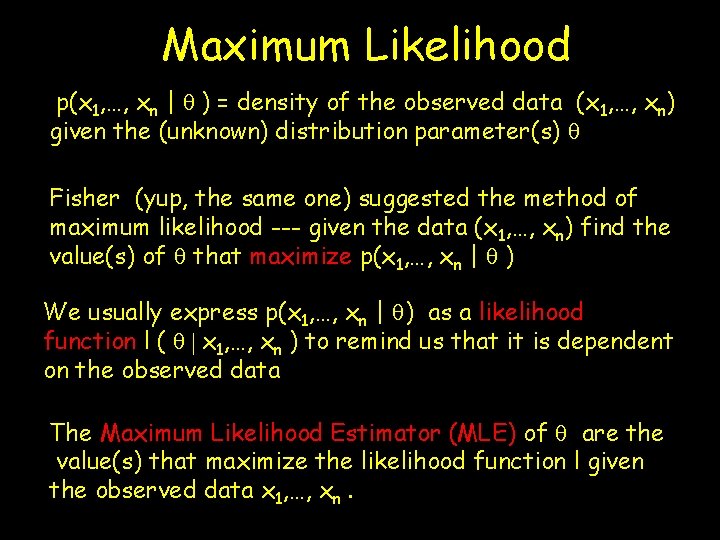 Maximum Likelihood

$p(x_1,\ldots, x_n \mid \theta)$ = density of the observed data $(x_1,\ldots, x_n)$ given the (unknown) distribution parameter(s) $\theta$

Fisher (yup, the same one) suggested the method of maximum likelihood --- given the data $(x_1,\ldots, x_n)$ find the value(s) of $\theta$ that maximize $p(x_1,\ldots, x_n \mid \theta)$

We usually express $p(x_1,\ldots, x_n \mid \theta)$ as a likelihood function $l(\theta \mid x_1,\ldots, x_n)$ to remind us that it is dependent on the observed data

The Maximum Likelihood Estimator (MLE) of $\theta$ are the value(s) that maximize the likelihood function l given the observed data $x_1,\ldots, x_n$ .